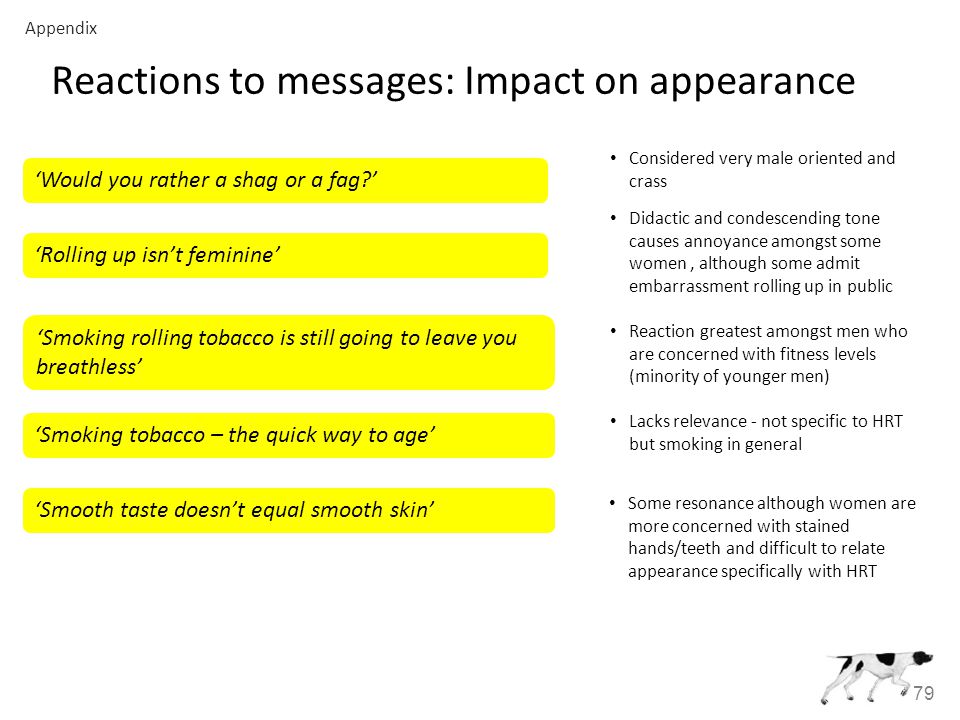 Appendix

Reactions to messages: Impact on appearance

'Would you rather a shag or a fag?'

'Rolling up isn't feminine'

'Smoking rolling tobacco is still going to leave you breathless'

'Smoking tobacco – the quick way to age'

'Smooth taste doesn't equal smooth skin'

• Considered very male oriented and crass

• Didactic and condescending tone causes annoyance amongst some women , although some admit embarrassment rolling up in public

• Reaction greatest amongst men who are concerned with fitness levels (minority of younger men)

• Lacks relevance - not specific to HRT but smoking in general

• Some resonance although women are more concerned with stained hands/teeth and difficult to relate appearance specifically with HRT

79